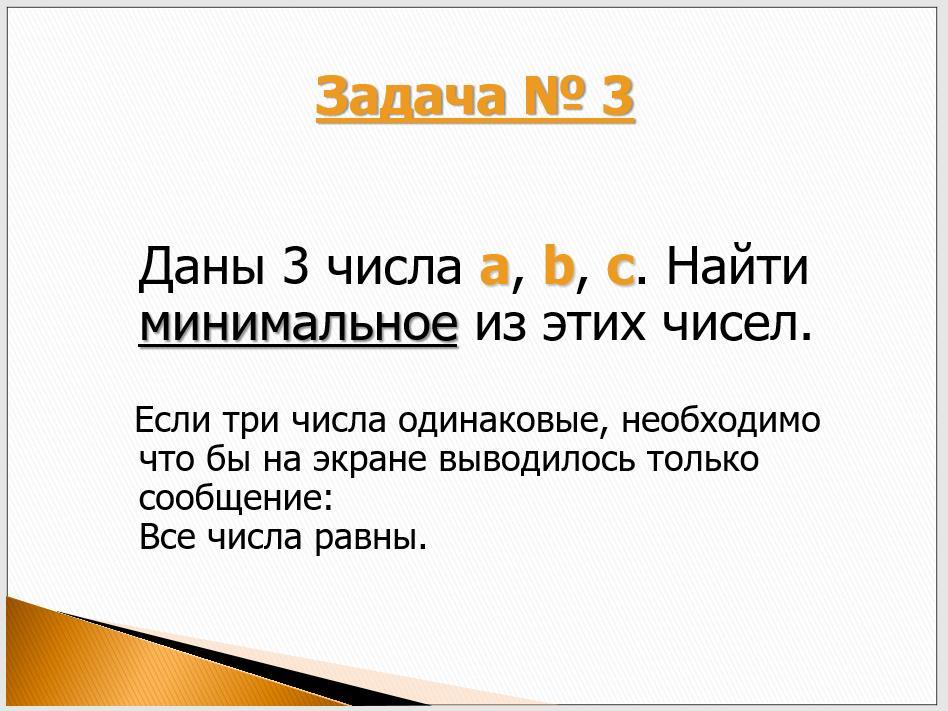 Задача № 3

Даны 3 числа a, b, c. Найти минимальное из этих чисел.

Если три числа одинаковые, необходимо что бы на экране выводилось только сообщение:
Все числа равны.